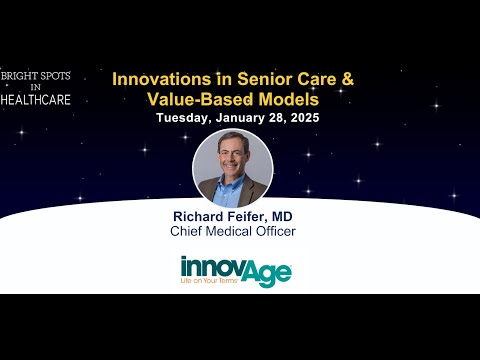 BRIGHT SPOTS
IN
HEALTHCARE

Innovations in Senior Care & Value-Based Models
Tuesday, January 28, 2025

Richard Feifer, MD
Chief Medical Officer

innovAge
Life on Your Terms